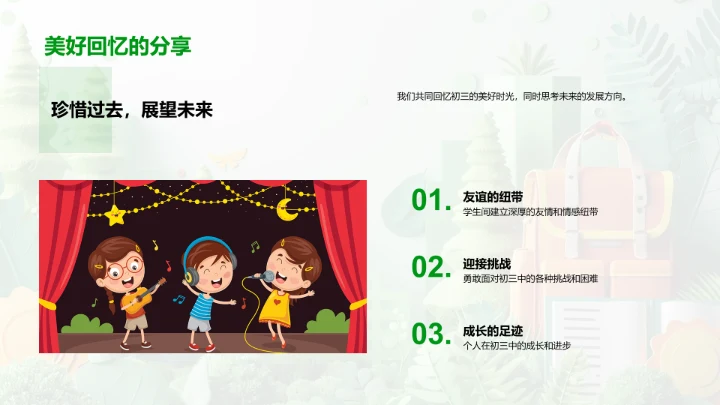 美好回忆的分享

珍惜过去，展望未来

我们共同回忆初三的美好时光，同时思考未来的发展方向。

01. 友谊的纽带
学生间建立深厚的友情和情感纽带

02. 迎接挑战
勇敢面对初三中的各种挑战和困难

03. 成长的足迹
个人在初三中的成长和进步